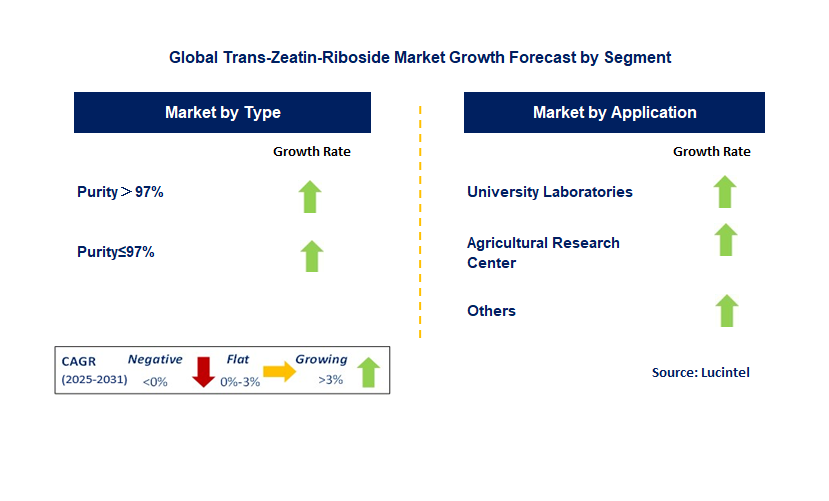 Global Trans-Zeatin-Riboside Market Growth Forecast by Segment

Market by Type

Growth Rate

Purity＞97%

Purity≤97%

Market by Application

Growth Rate

University Laboratories

Agricultural Research Center

Others

CAGR (2025-2031) Negative <0% Flat 0%-3% Growing >3%

Source: Lucintel